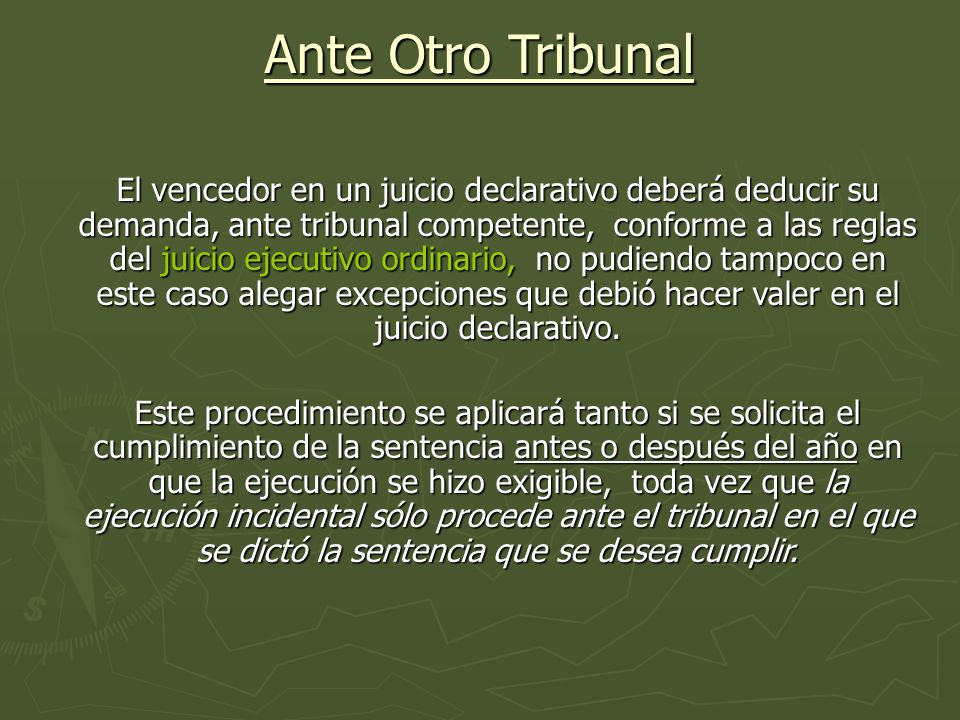 Ante Otro Tribunal

El vencedor en un juicio declarativo deberá deducir su demanda, ante tribunal competente, conforme a las reglas del juicio ejecutivo ordinario, no pudiendo tampoco en este caso alegar excepciones que debió hacer valer en el juicio declarativo.

Este procedimiento se aplicará tanto si se solicita el cumplimiento de la sentencia antes o después del año en que la ejecución se hizo exigible, toda vez que la ejecución incidental sólo procede ante el tribunal en el que se dictó la sentencia que se desea cumplir.